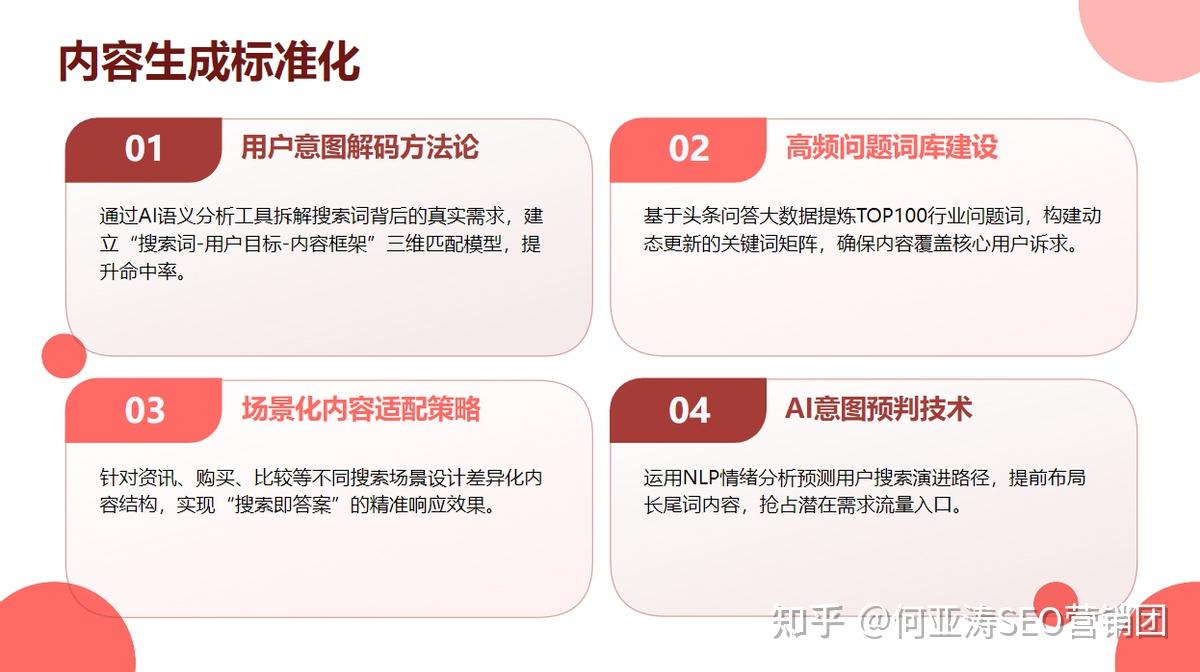 内容生成标准化

01 用户意图解码方法论

通过AI语义分析工具拆解搜索词背后的真实需求，建立“搜索词-用户目标-内容框架”三维匹配模型，提升命中率。

02 高频问题词库建设

基于头条问答大数据提炼TOP100行业问题词，构建动态更新的关键词矩阵，确保内容覆盖核心用户诉求。

03 场景化内容适配策略

针对资讯、购买、比较等不同搜索场景设计差异化内容结构，实现“搜索即答案”的精准响应效果。

04 AI意图预判技术

运用NLP情绪分析预测用户搜索演进路径，提前布局长尾词内容，抢占潜在需求流量入口。

知乎 @何亚涛SEO营销团